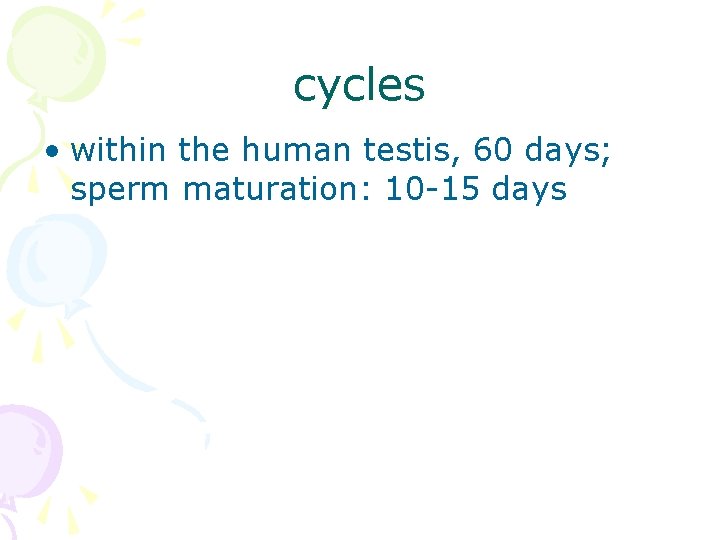 cycles

• within the human testis, 60 days; sperm maturation: 10-15 days